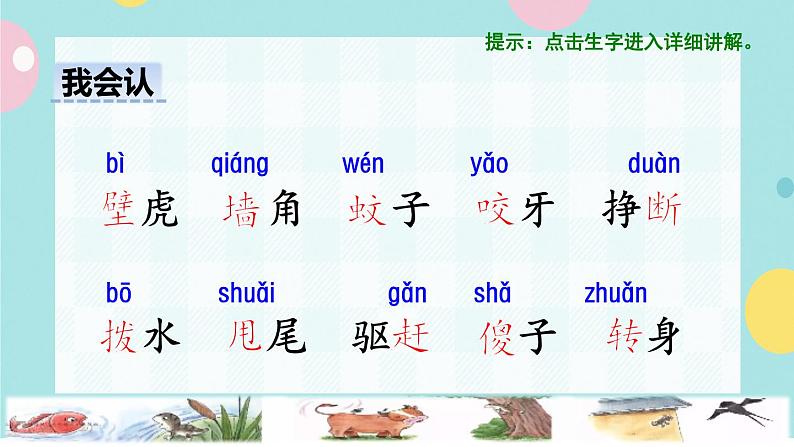 提示：点击生字进入详细讲解。

我会认

bì qiáng wén yǎo duàn
壁虎 墙角 蚊子 咬牙 挣断

bō shuǎi gǎn shǎ zhuǎn
拨水 甩尾 驱赶 傻子 转身